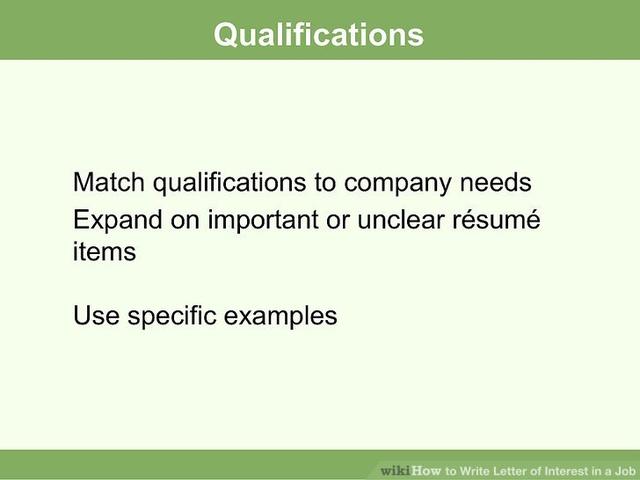 Qualifications

Match qualifications to company needs
Expand on important or unclear résumé items

Use specific examples

wikiHow to Write Letter of Interest in a Job